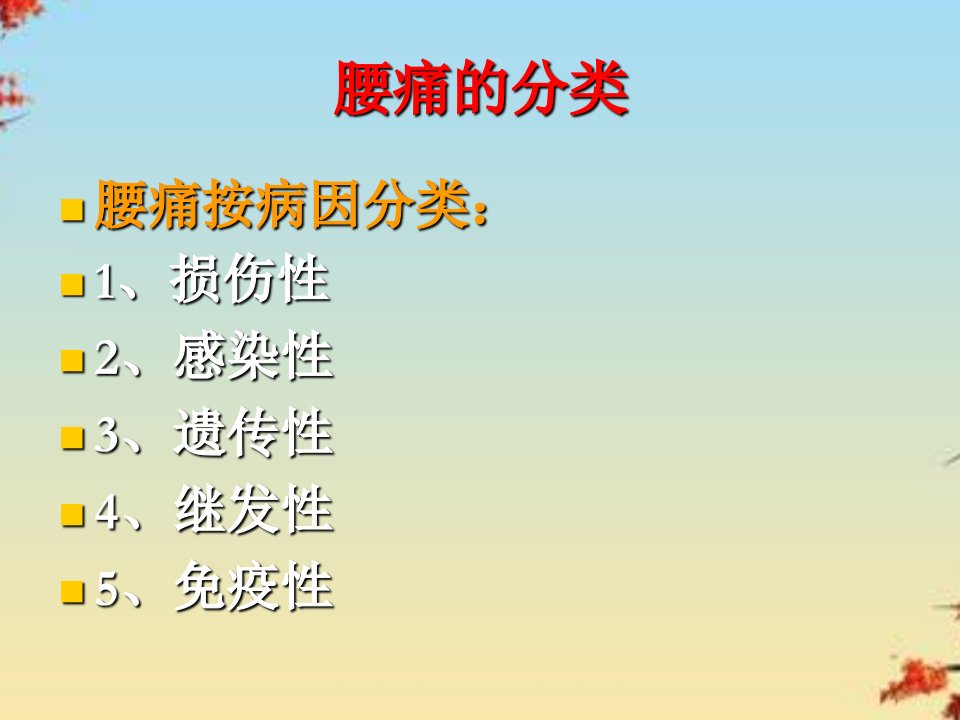 腰痛的分类

腰痛按病因分类：

1、损伤性

2、感染性

3、遗传性

4、继发性

5、免疫性